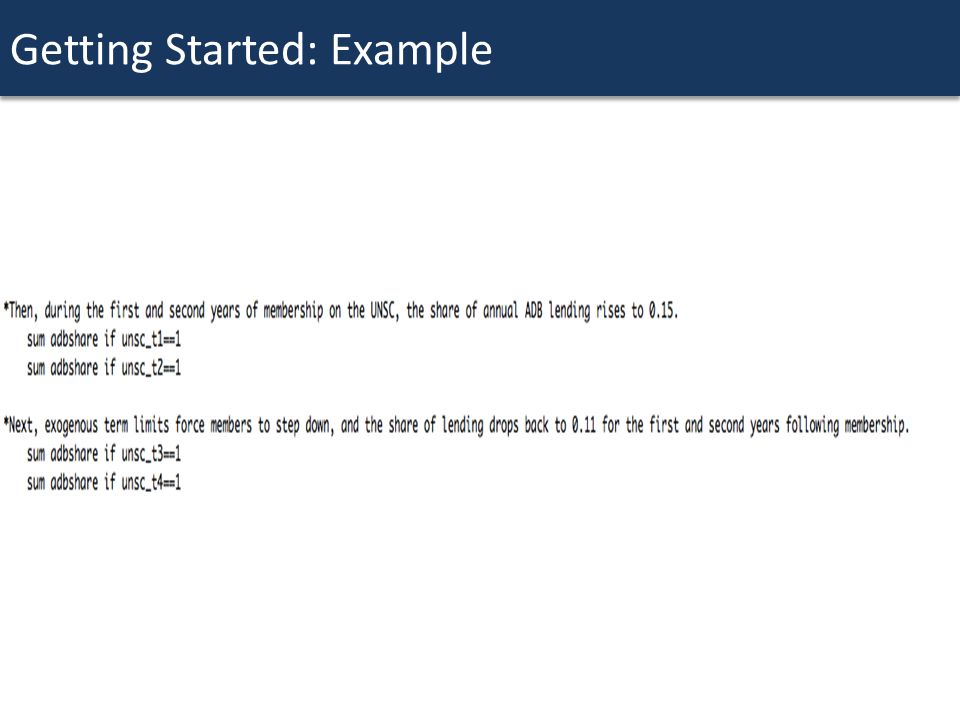 Getting Started: Example

*Then, during the first and second years of membership on the UNSC, the share of annual ADB lending rises to 0.15.
sum adbshare if unsc_t1==1
sum adbshare if unsc_t2==1

*Next, exogenous term limits force members to step down, and the share of lending drops back to 0.11 for the first and second years following membership.
sum adbshare if unsc_t3==1
sum adbshare if unsc_t4==1